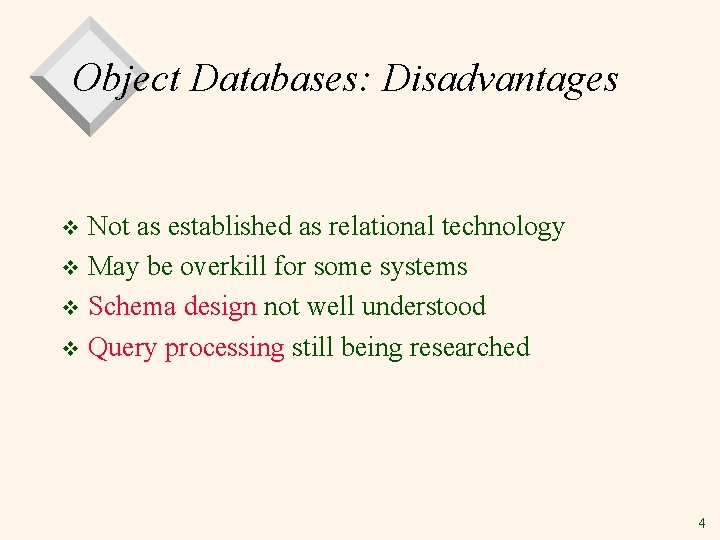 Object Databases: Disadvantages

❖ Not as established as relational technology
❖ May be overkill for some systems
❖ Schema design not well understood
❖ Query processing still being researched

4